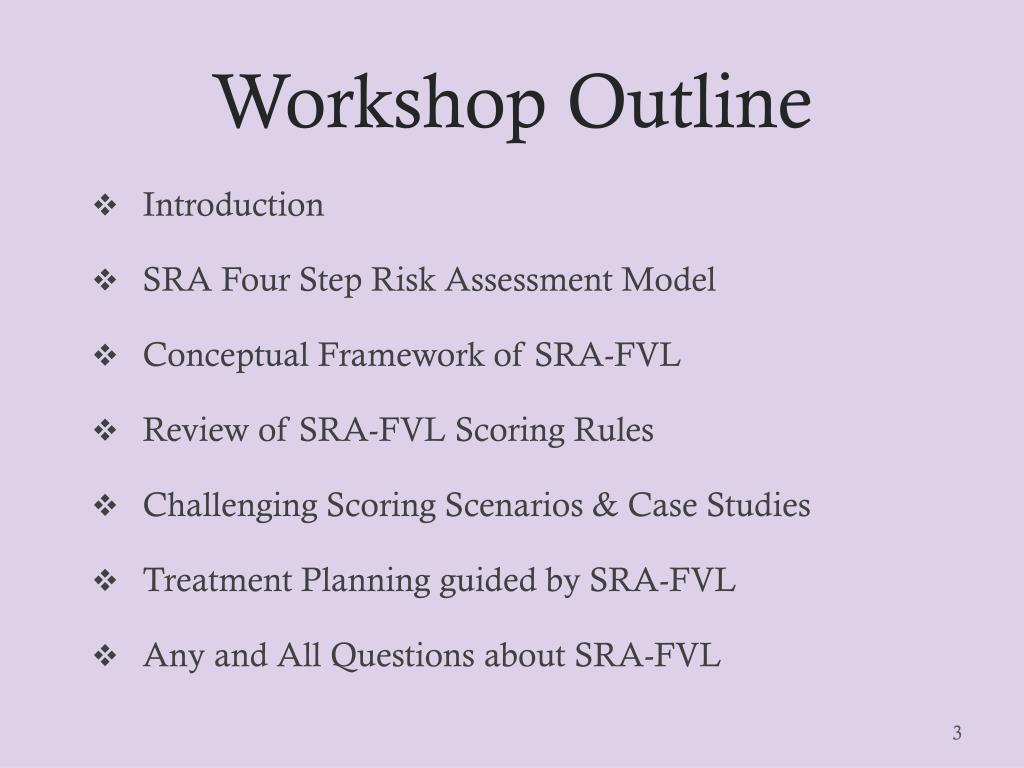 Workshop Outline

❖ Introduction

❖ SRA Four Step Risk Assessment Model

❖ Conceptual Framework of SRA-FVL

❖ Review of SRA-FVL Scoring Rules

❖ Challenging Scoring Scenarios & Case Studies

❖ Treatment Planning guided by SRA-FVL

❖ Any and All Questions about SRA-FVL

3